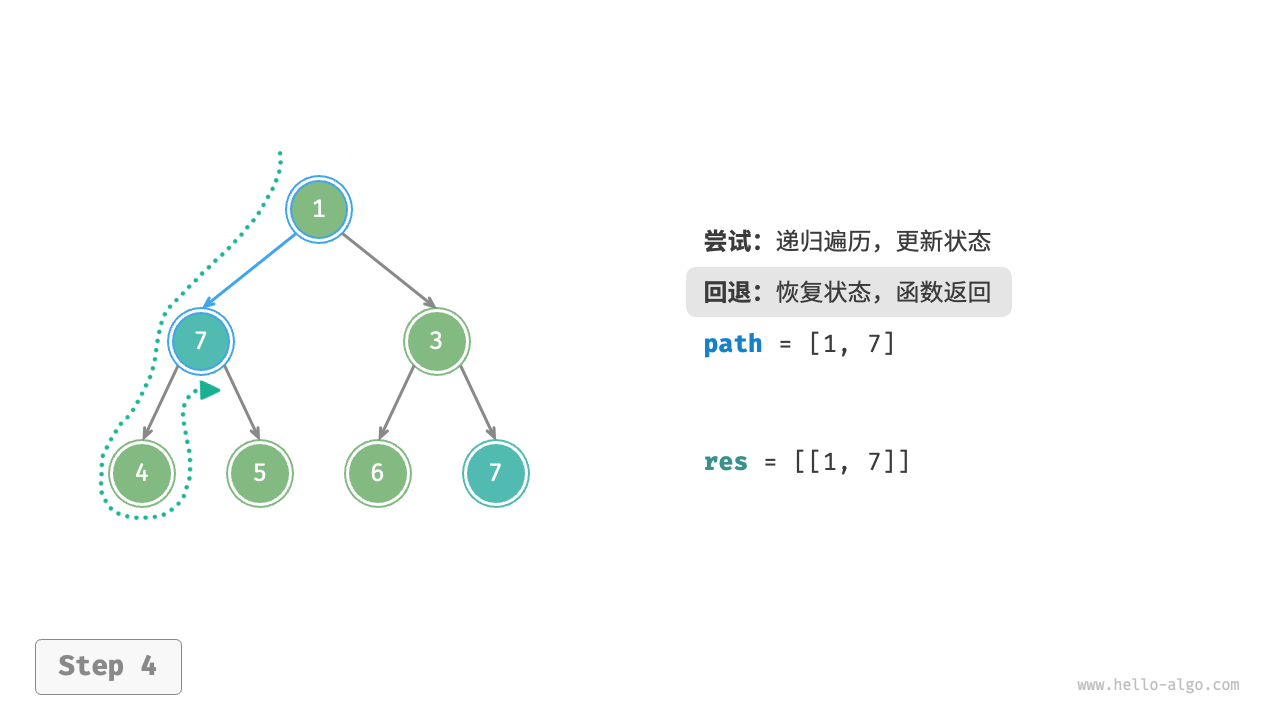 1
7
3
4
5
6
7

尝试：递归遍历，更新状态

回退：恢复状态，函数返回

path = [1, 7]

res = [[1, 7]]

Step 4

www.hello-algo.com